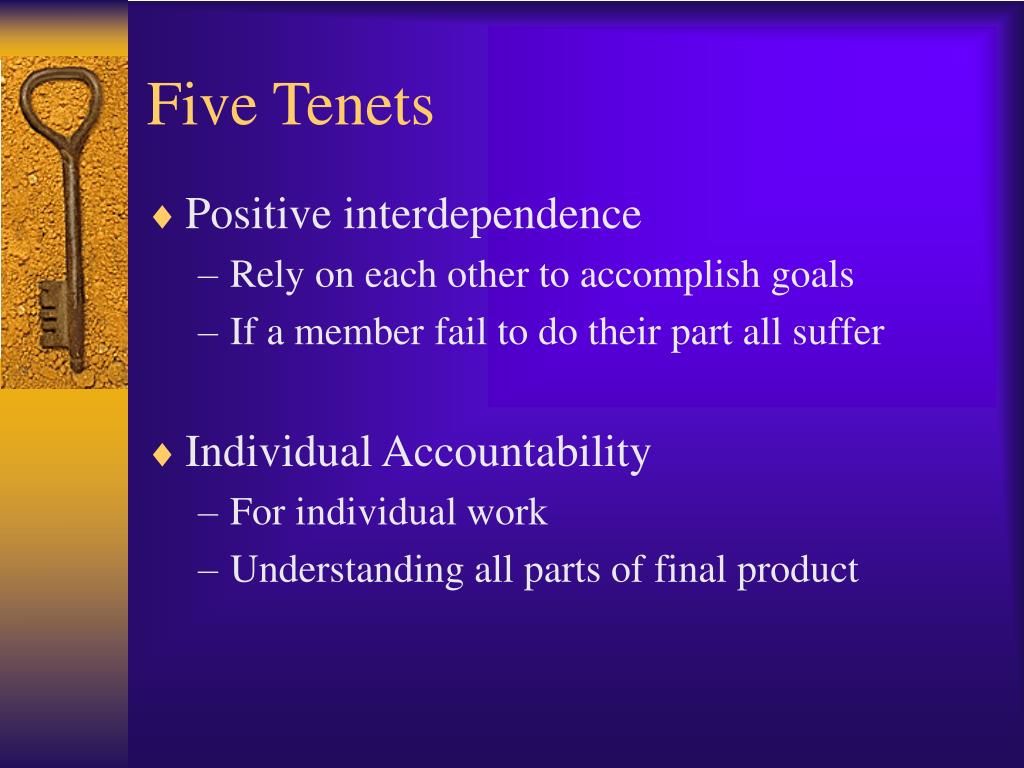 Five Tenets

♦ Positive interdependence
– Rely on each other to accomplish goals
– If a member fail to do their part all suffer

♦ Individual Accountability
– For individual work
– Understanding all parts of final product